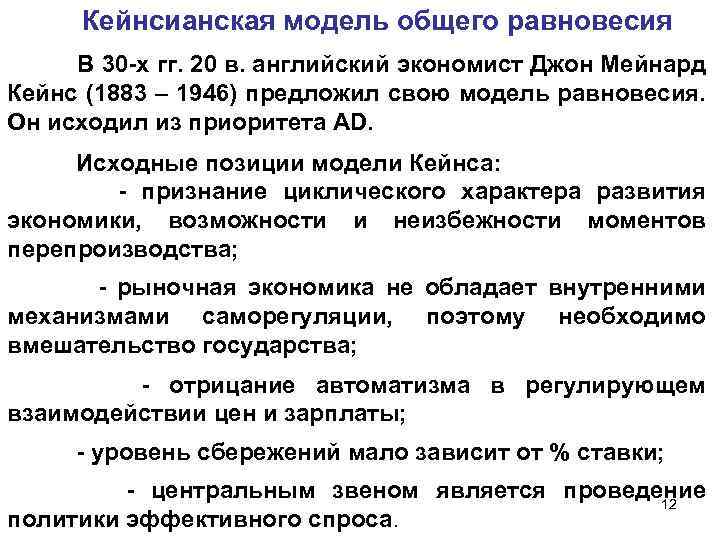 Кейнсианская модель общего равновесия

В 30-х гг. 20 в. английский экономист Джон Мейнард Кейнс (1883 – 1946) предложил свою модель равновесия. Он исходил из приоритета AD.

Исходные позиции модели Кейнса:

- признание циклического характера развития экономики, возможности и неизбежности моментов перепроизводства;

- рыночная экономика не обладает внутренними механизмами саморегуляции, поэтому необходимо вмешательство государства;

- отрицание автоматизма в регулирующем взаимодействии цен и зарплаты;

- уровень сбережений мало зависит от % ставки;

- центральным звеном является проведение политики эффективного спроса.

12